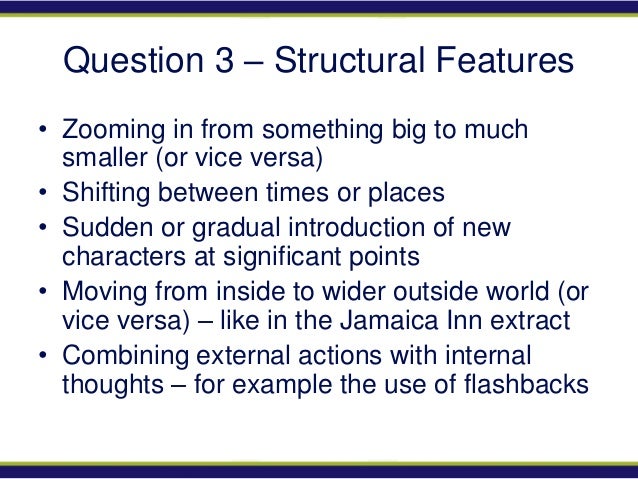 Question 3 – Structural Features

• Zooming in from something big to much smaller (or vice versa)
• Shifting between times or places
• Sudden or gradual introduction of new characters at significant points
• Moving from inside to wider outside world (or vice versa) – like in the Jamaica Inn extract
• Combining external actions with internal thoughts – for example the use of flashbacks